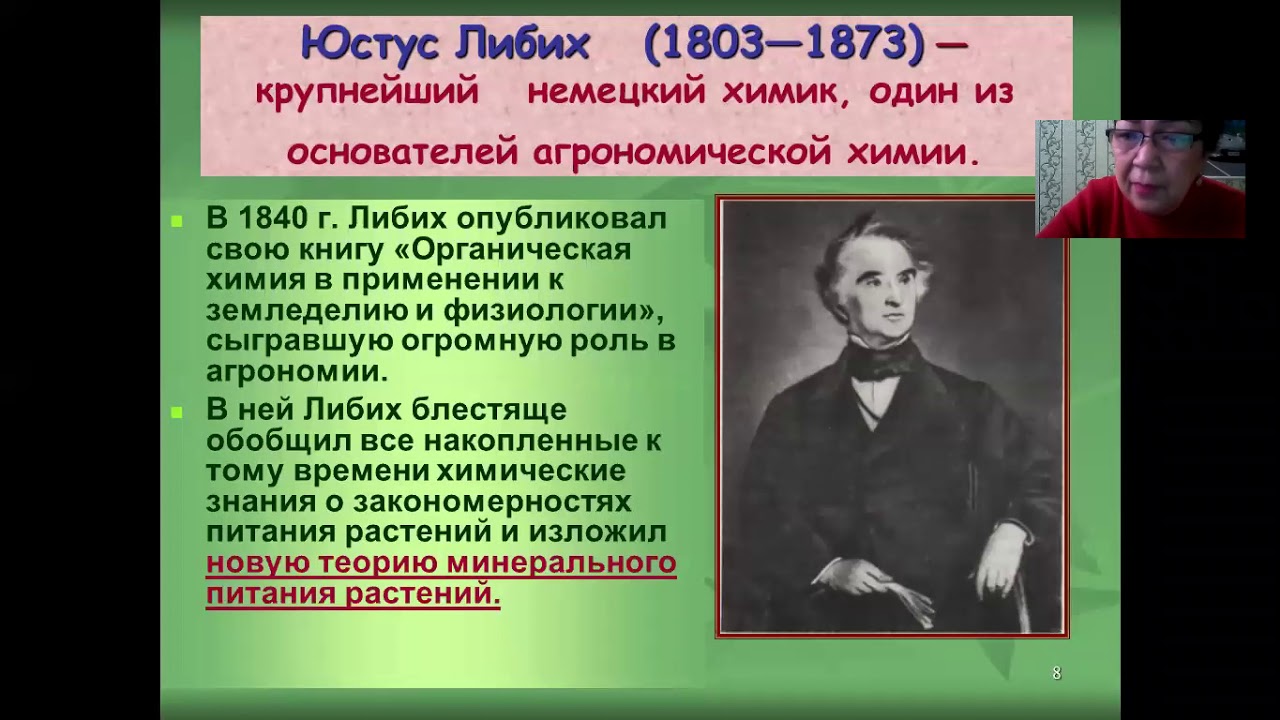 Юстус Либих (1803—1873) — крупнейший немецкий химик, один из основателей агрономической химии.

В 1840 г. Либих опубликовал свою книгу «Органическая химия в применении к земледелию и физиологии», сыгравшую огромную роль в агрономии.

В ней Либих блестяще обобщил все накопленные к тому времени химические знания о закономерностях питания растений и изложил новую теорию минерального питания растений.

8